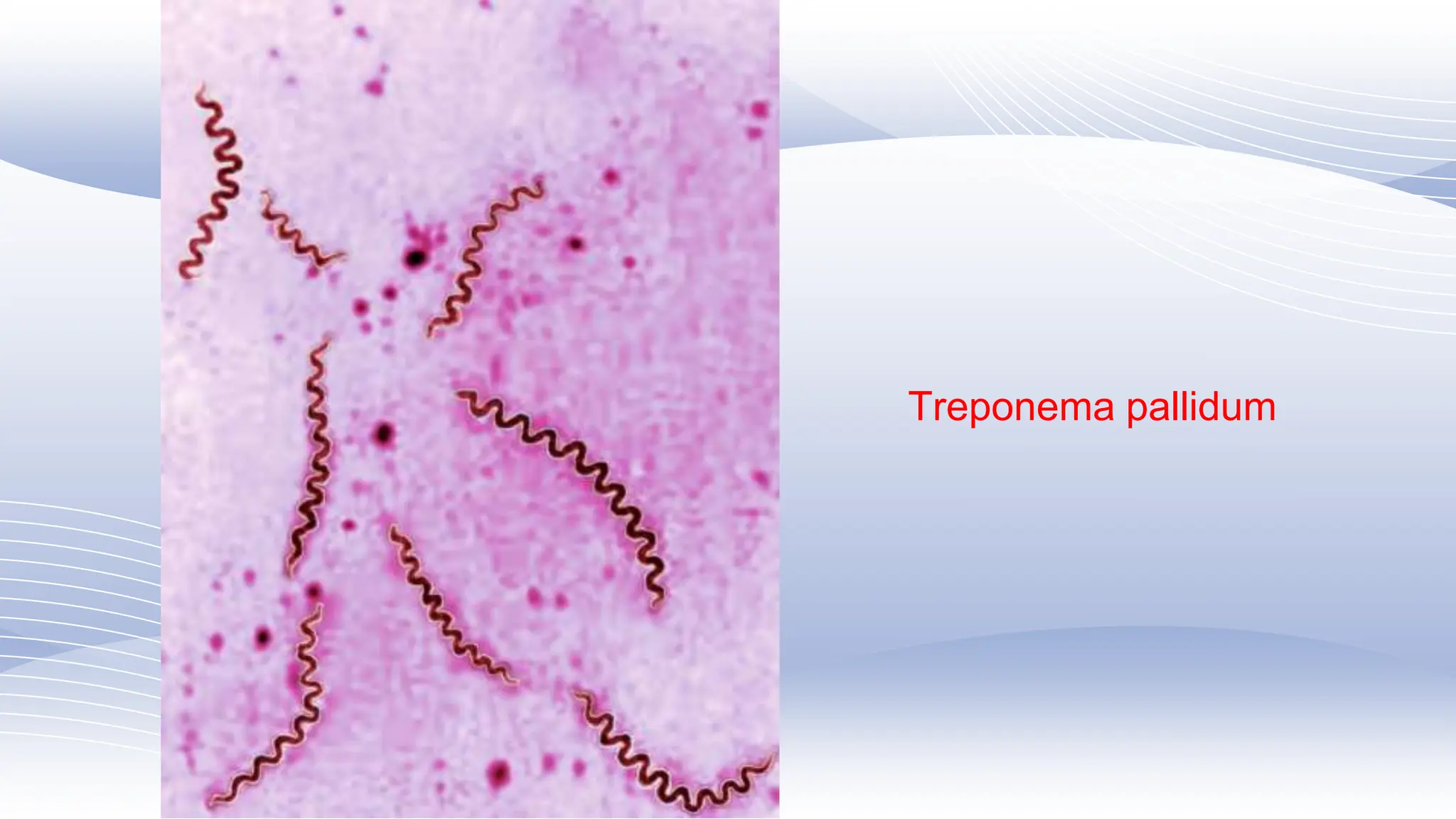 Treponema pallidum